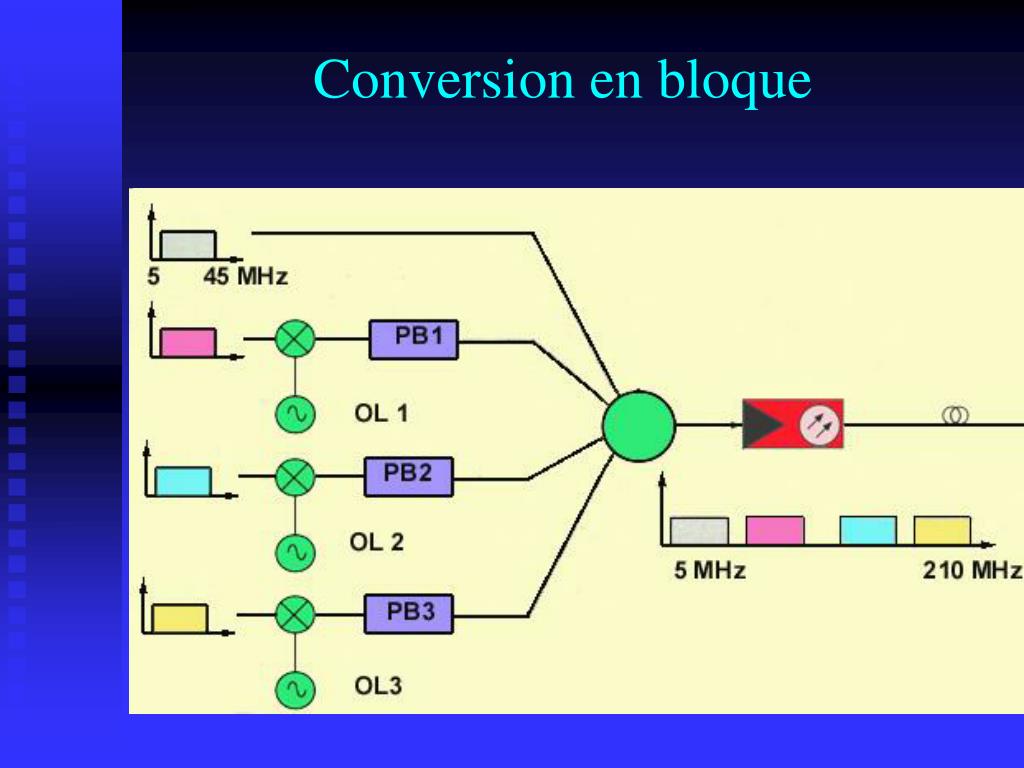 Conversion en bloque

5 45 MHz

PB1

OL 1

PB2

OL 2

PB3

OL3

5 MHz

210 MHz